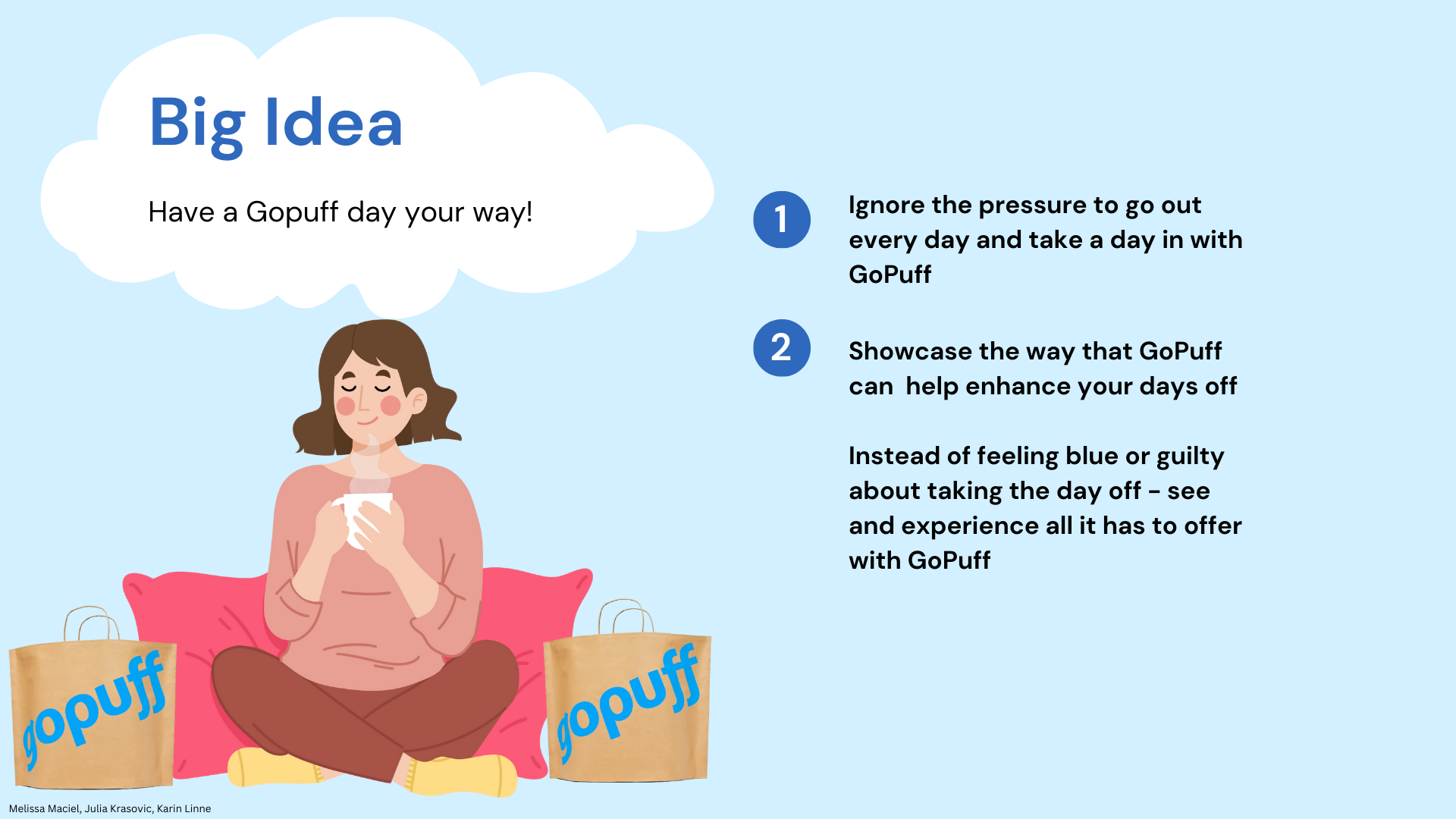 Big Idea

Have a Gopuff day your way!

1 Ignore the pressure to go out every day and take a day in with GoPuff

2 Showcase the way that GoPuff can help enhance your days off

Instead of feeling blue or guilty about taking the day off - see and experience all it has to offer with GoPuff

gopuff

gopuff

Melissa Maciel, Julia Krasovic, Karin Linne